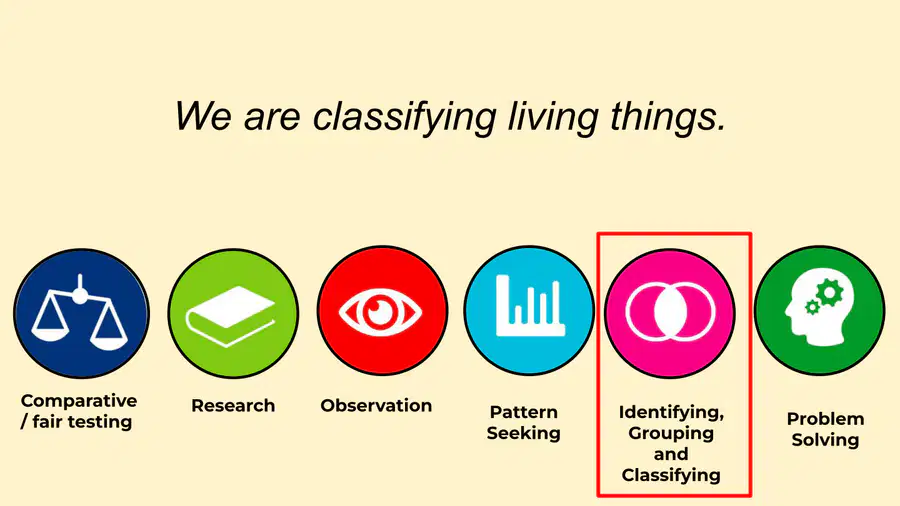 We are classifying living things.

Comparative / fair testing

Research

Observation

Pattern Seeking

Identifying, Grouping and Classifying

Problem Solving